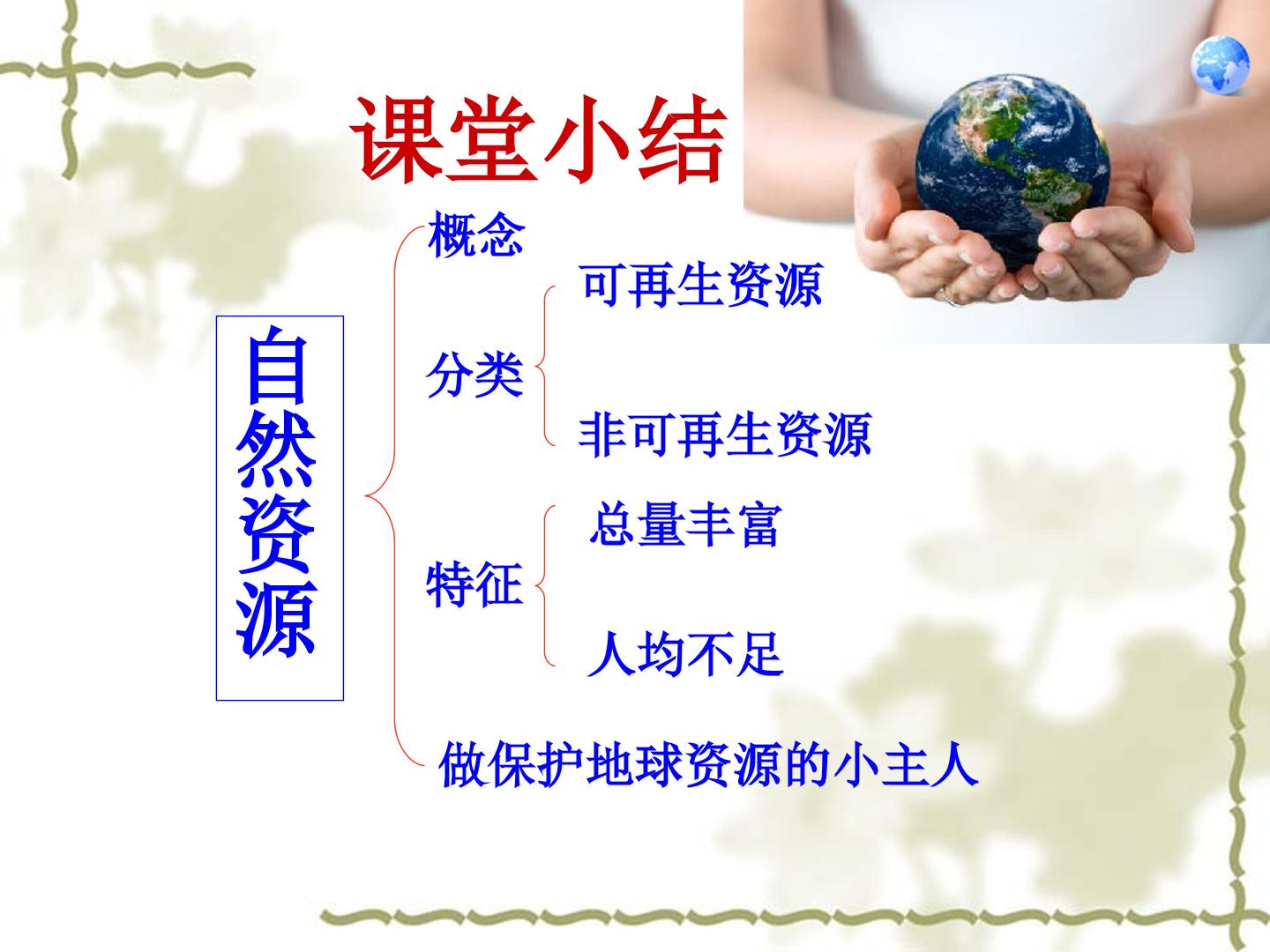 课堂小结

自然资源

概念

分类

可再生资源

非可再生资源

特征

总量丰富

人均不足

做保护地球资源的小主人